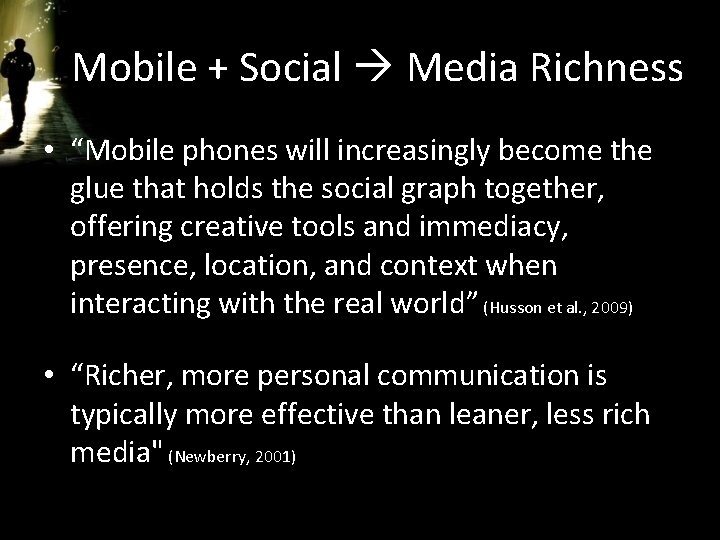 Mobile + Social → Media Richness

• “Mobile phones will increasingly become the glue that holds the social graph together, offering creative tools and immediacy, presence, location, and context when interacting with the real world” (Husson et al., 2009)

• “Richer, more personal communication is typically more effective than leaner, less rich media" (Newberry, 2001)